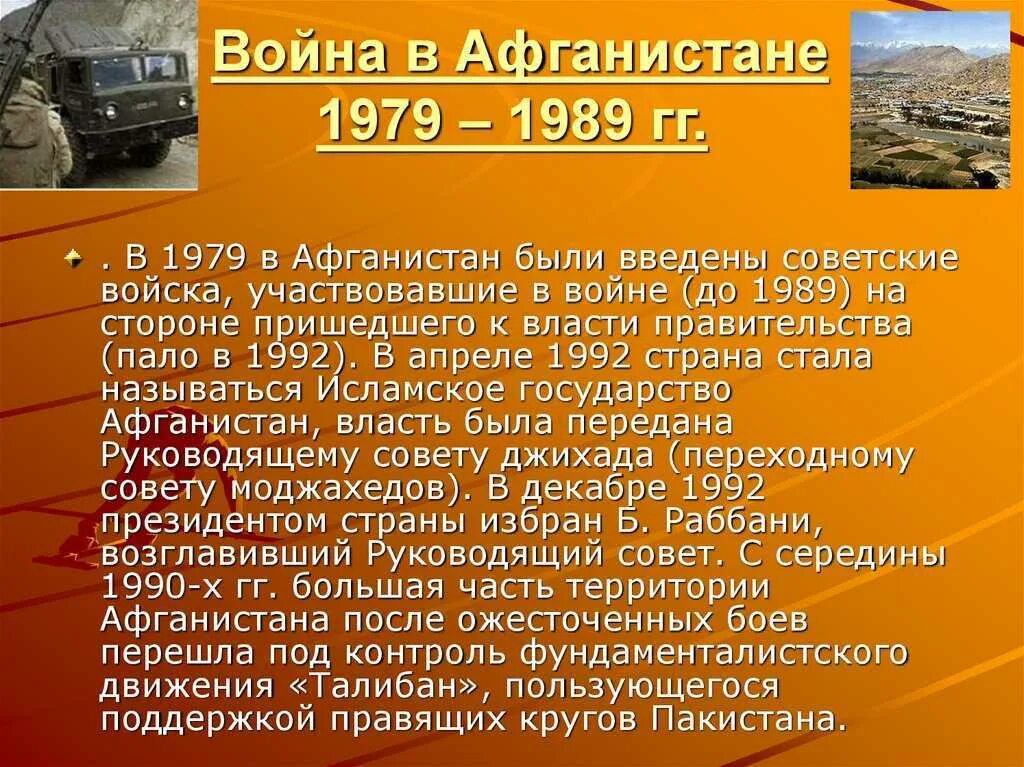 Война в Афганистане 1979 – 1989 гг.

. В 1979 в Афганистан были введены советские войска, участвовавшие в войне (до 1989) на стороне пришедшего к власти правительства (пало в 1992). В апреле 1992 страна стала называться Исламское государство Афганистан, власть была передана Руководящему совету джихада (переходному совету моджахедов). В декабре 1992 президентом страны избран Б. Раббани, возглавивший Руководящий совет. С середины 1990-х гг. большая часть территории Афганистана после ожесточенных боев перешла под контроль фундаменталистского движения «Талибан», пользующегося поддержкой правящих кругов Пакистана.